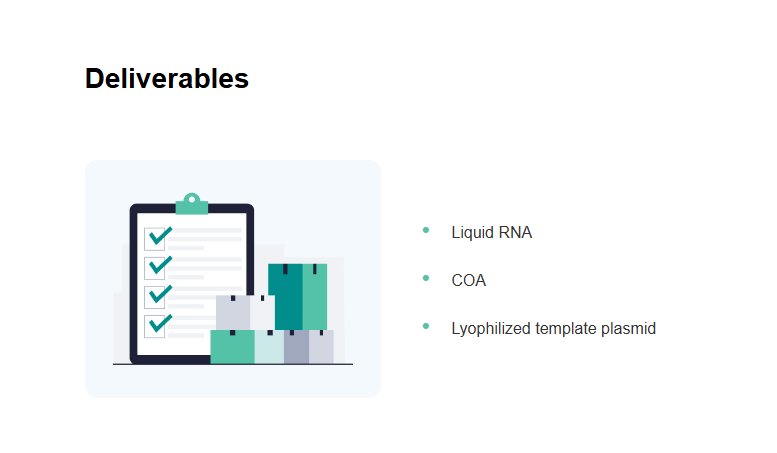 Deliverables

• Liquid RNA
• COA
• Lyophilized template plasmid